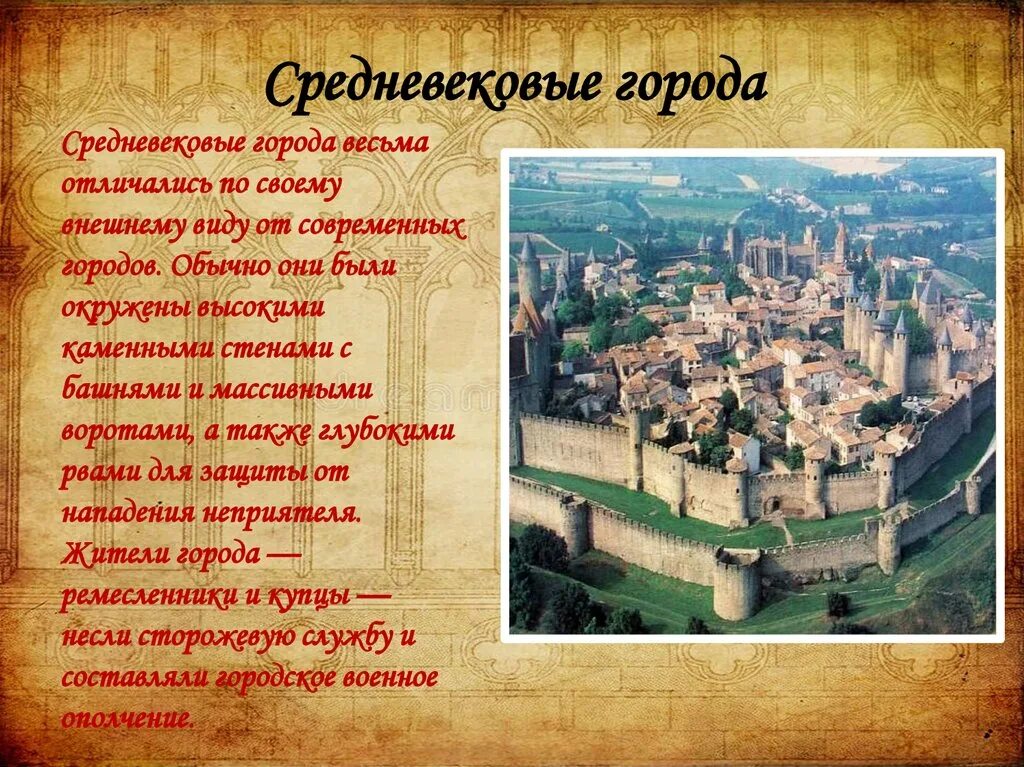 Средневековые города

Средневековые города весьма отличались по своему внешнему виду от современных городов. Обычно они были окружены высокими каменными стенами с башнями и массивными воротами, а также глубокими рвами для защиты от нападения неприятеля. Жители города — ремесленники и купцы — несли сторожевую службу и составляли городское военное ополчение.